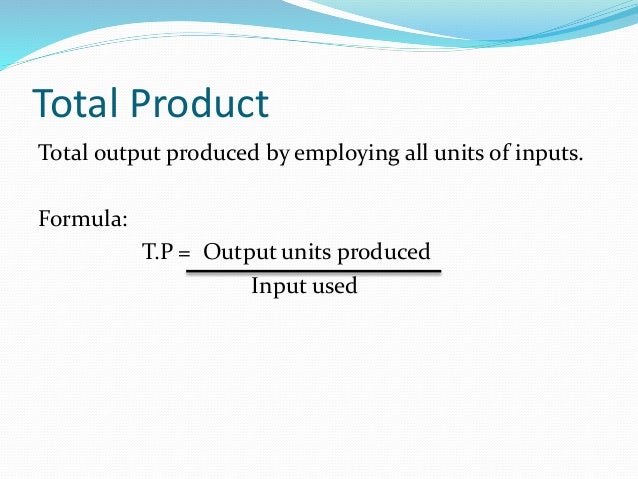 Total Product

Total output produced by employing all units of inputs.

Formula:

$T.P = \frac{\text{Output units produced}}{\text{Input used}}$